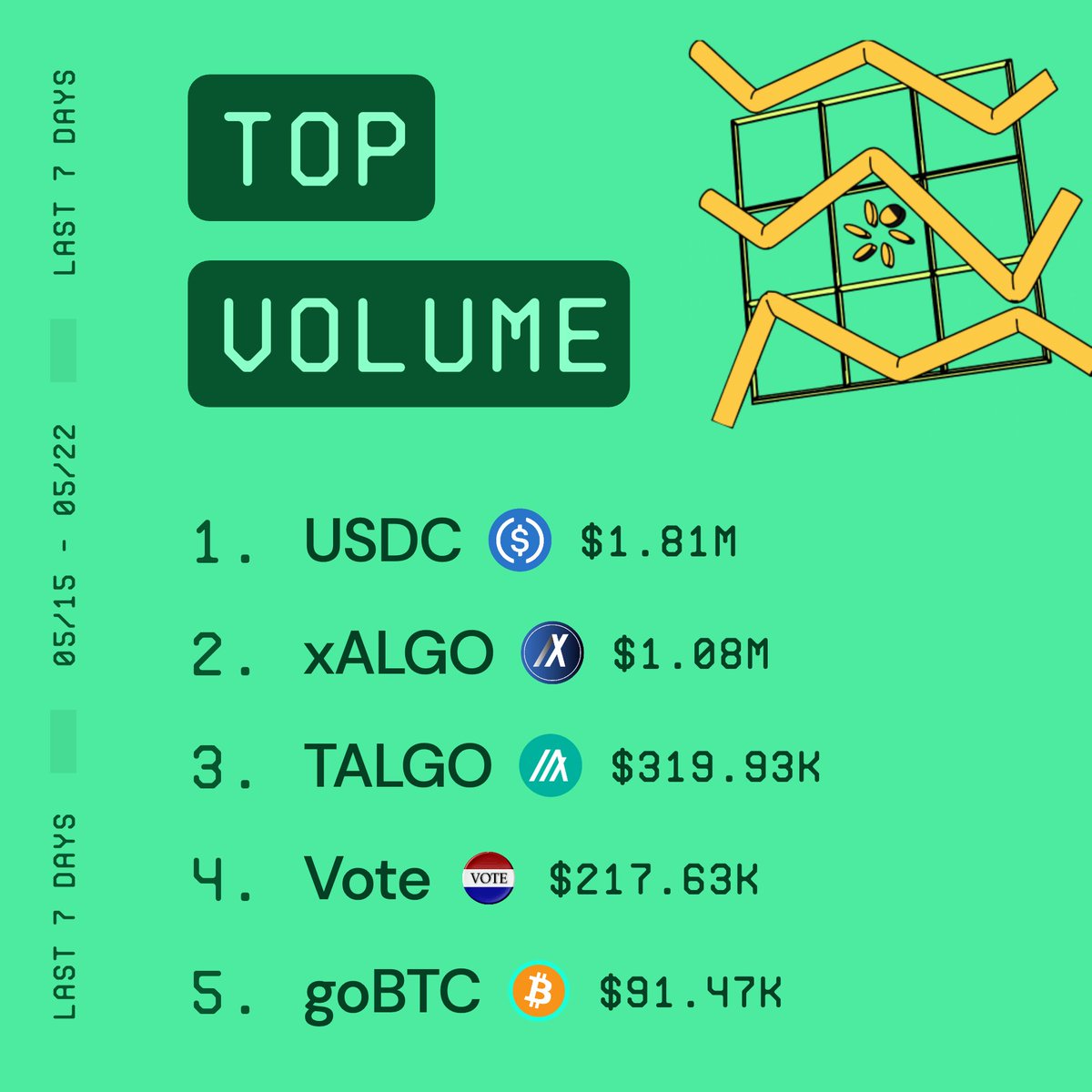 LAST 7 DAYS

05/15 - 05/22

LAST 7 DAYS

TOP

VOLUME

1. USDC $1.81M

2. xALGO $1.08M

3. TALGO $319.93K

4. Vote VOTE $217.63K

5. goBTC $91.47K